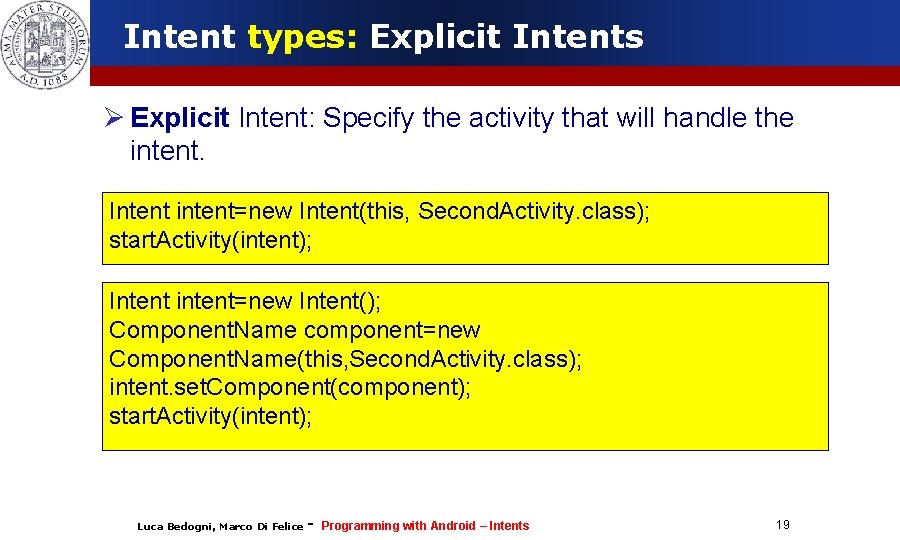 ALMA MATER STUDIORUM A.D. 1088

Intent types: Explicit Intents

➢ Explicit Intent: Specify the activity that will handle the intent.

Intent intent=new Intent(this, SecondActivity.class);
startActivity(intent);

Intent intent=new Intent();
ComponentName component=new ComponentName(this,SecondActivity.class);
intent.setComponent(component);
startActivity(intent);

Luca Bedogni, Marco Di Felice - Programming with Android – Intents

19